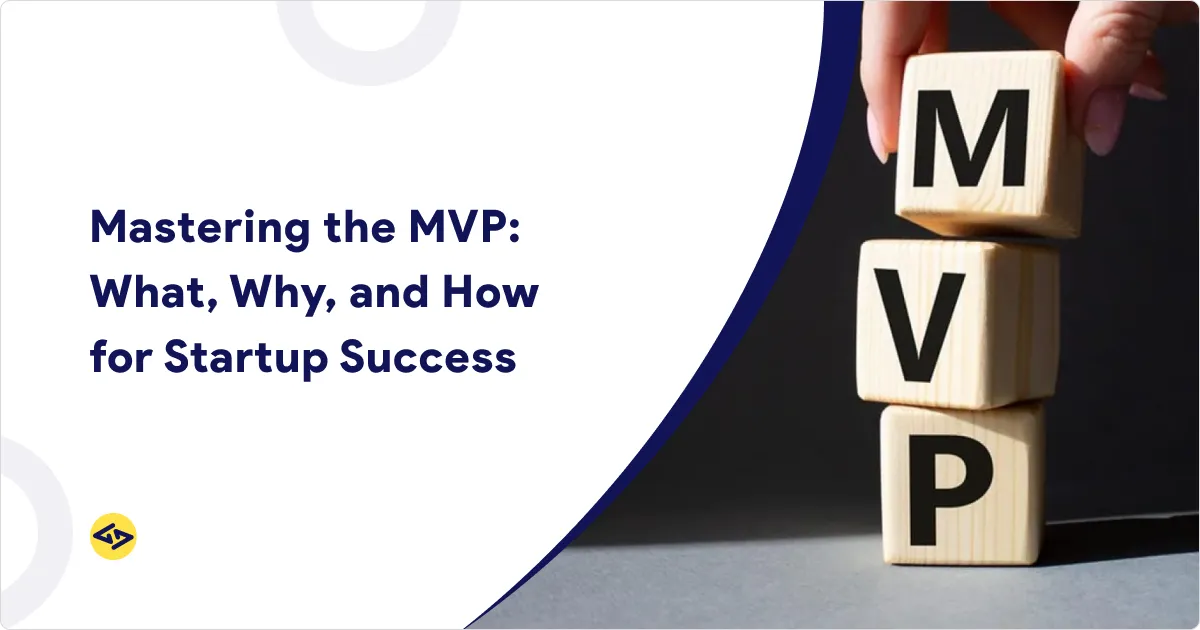 Mastering the MVP: What, Why, and How for Startup Success

M
V
P